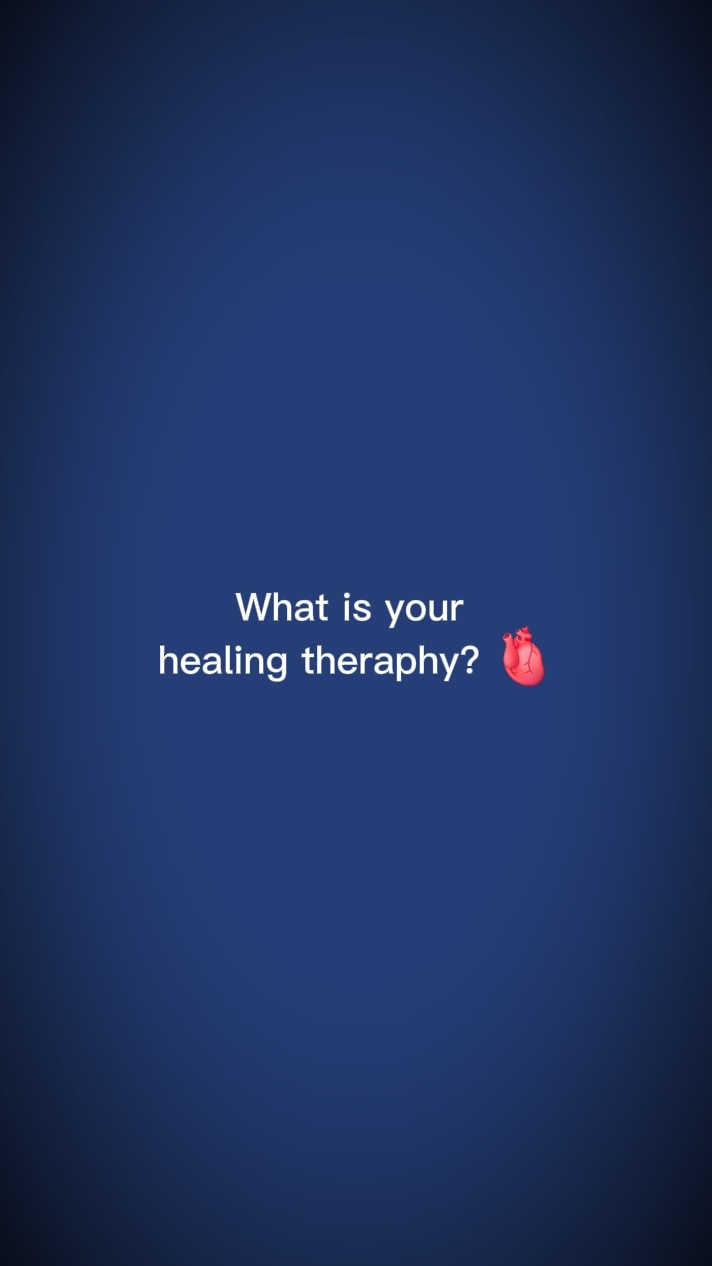 What is your healing theraphy? 🫀